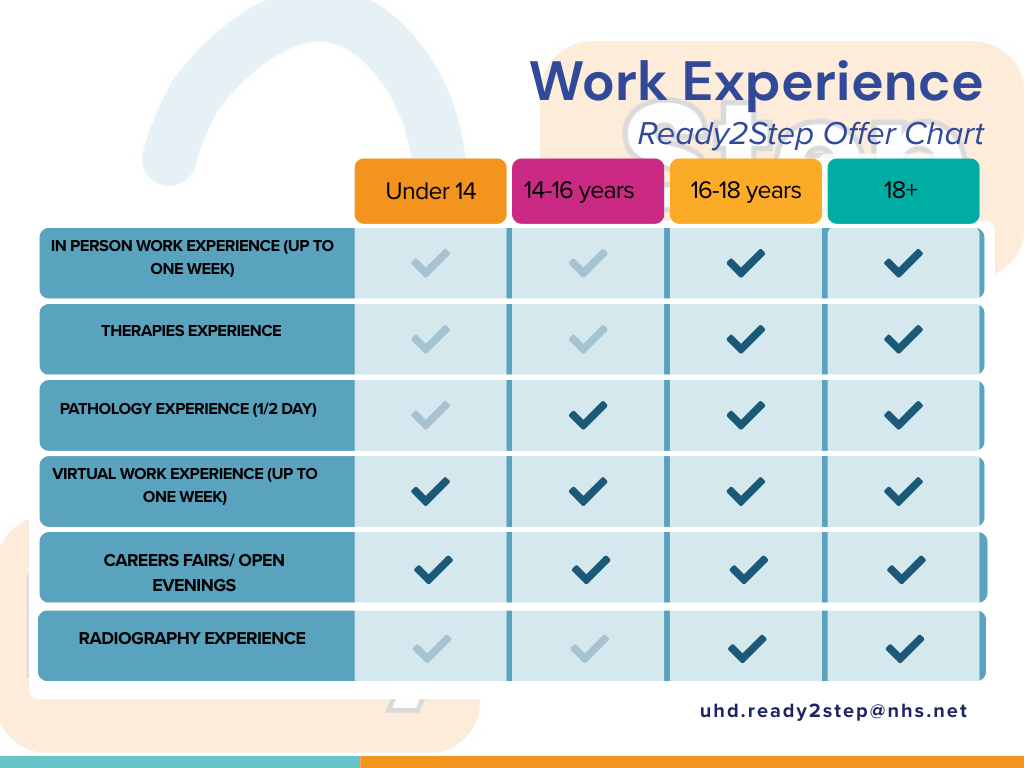 Work Experience
Ready2Step Offer Chart

| | Under 14 | 14-16 years | 16-18 years | 18+ |
|---|---|---|---|---|
| IN PERSON WORK EXPERIENCE (UP TO ONE WEEK) | ✓ | ✓ | ✓ | ✓ |
| THERAPIES EXPERIENCE | ✓ | ✓ | ✓ | ✓ |
| PATHOLOGY EXPERIENCE (1/2 DAY) | ✓ | ✓ | ✓ | ✓ |
| VIRTUAL WORK EXPERIENCE (UP TO ONE WEEK) | ✓ | ✓ | ✓ | ✓ |
| CAREERS FAIRS/ OPEN EVENINGS | ✓ | ✓ | ✓ | ✓ |
| RADIOGRAPHY EXPERIENCE | ✓ | ✓ | ✓ | ✓ |

uhd.ready2step@nhs.net